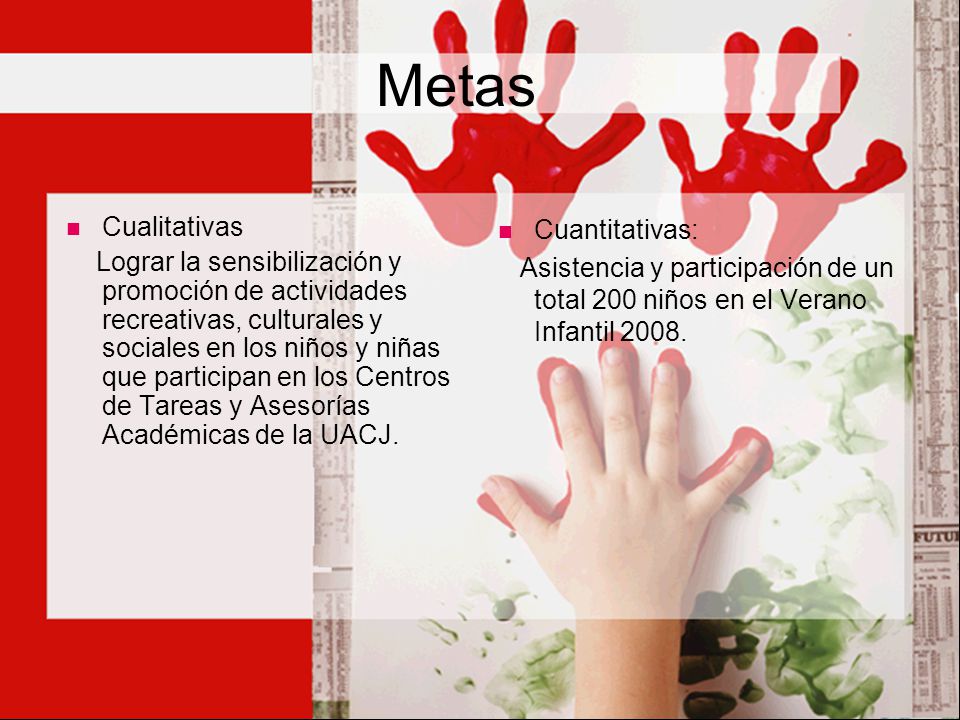 Metas

Cualitativas

Lograr la sensibilización y promoción de actividades recreativas, culturales y sociales en los niños y niñas que participan en los Centros de Tareas y Asesorías Académicas de la UACJ.

Cuantitativas:

Asistencia y participación de un total 200 niños en el Verano Infantil 2008.